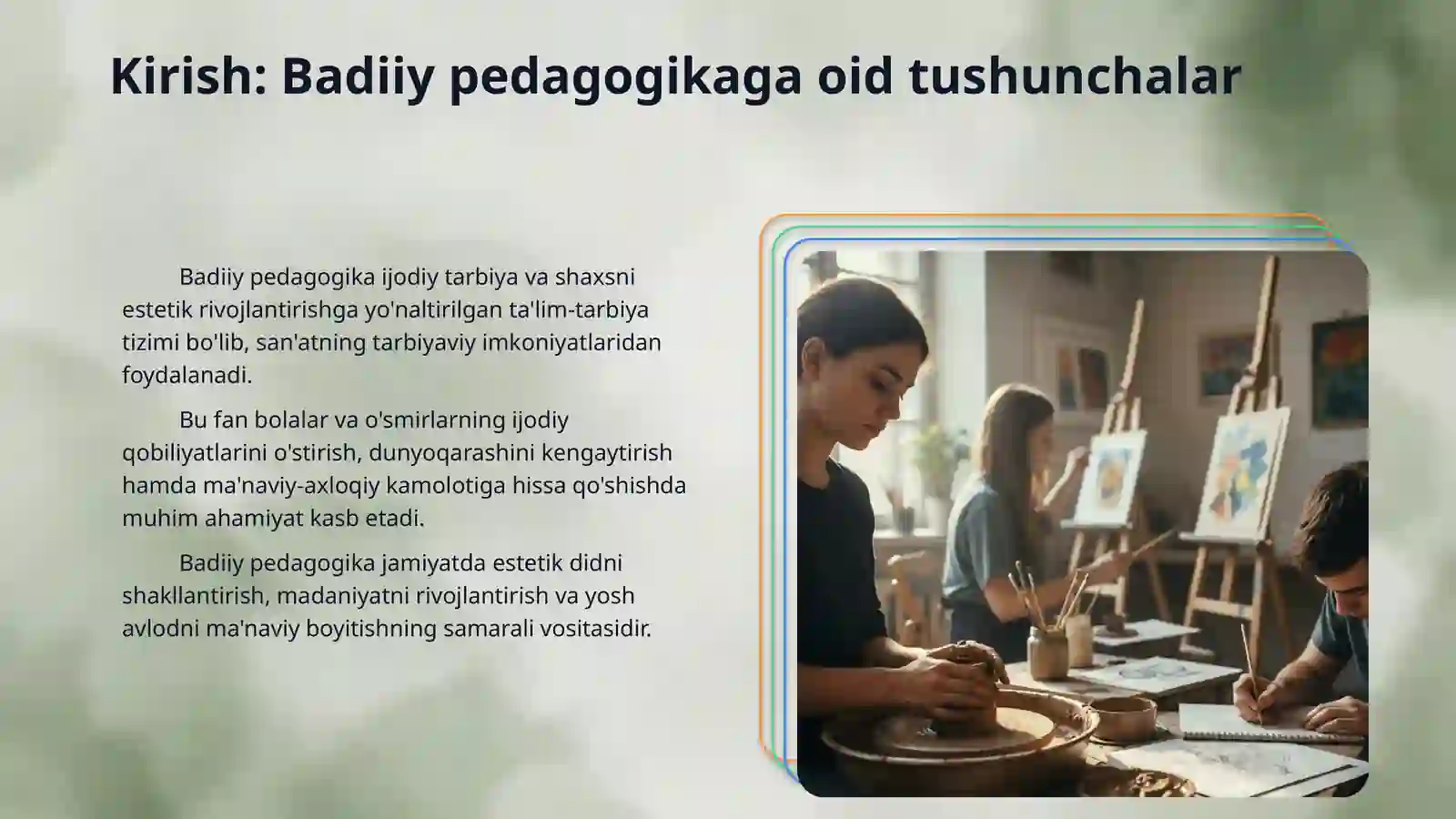 Kirish: Badiiy pedagogikaga oid tushunchalar

Badiiy pedagogika ijodiy tarbiya va shaxsni estetik rivojlantirishga yo'naltirilgan ta'lim-tarbiya tizimi bo'lib, san'atning tarbiyaviy imkoniyatlaridan foydalanadi.

Bu fan bolalar va o'smirlarning ijodiy qobiliyatlarini o'stirish, dunyoqarashini kengaytirish hamda ma'naviy-axloqiy kamolotiga hissa qo'shishda muhim ahamiyat kasb etadi.

Badiiy pedagogika jamiyatda estetik didni shakllantirish, madaniyatni rivojlantirish va yosh avlodni ma'naviy boyitishning samarali vositasidir.